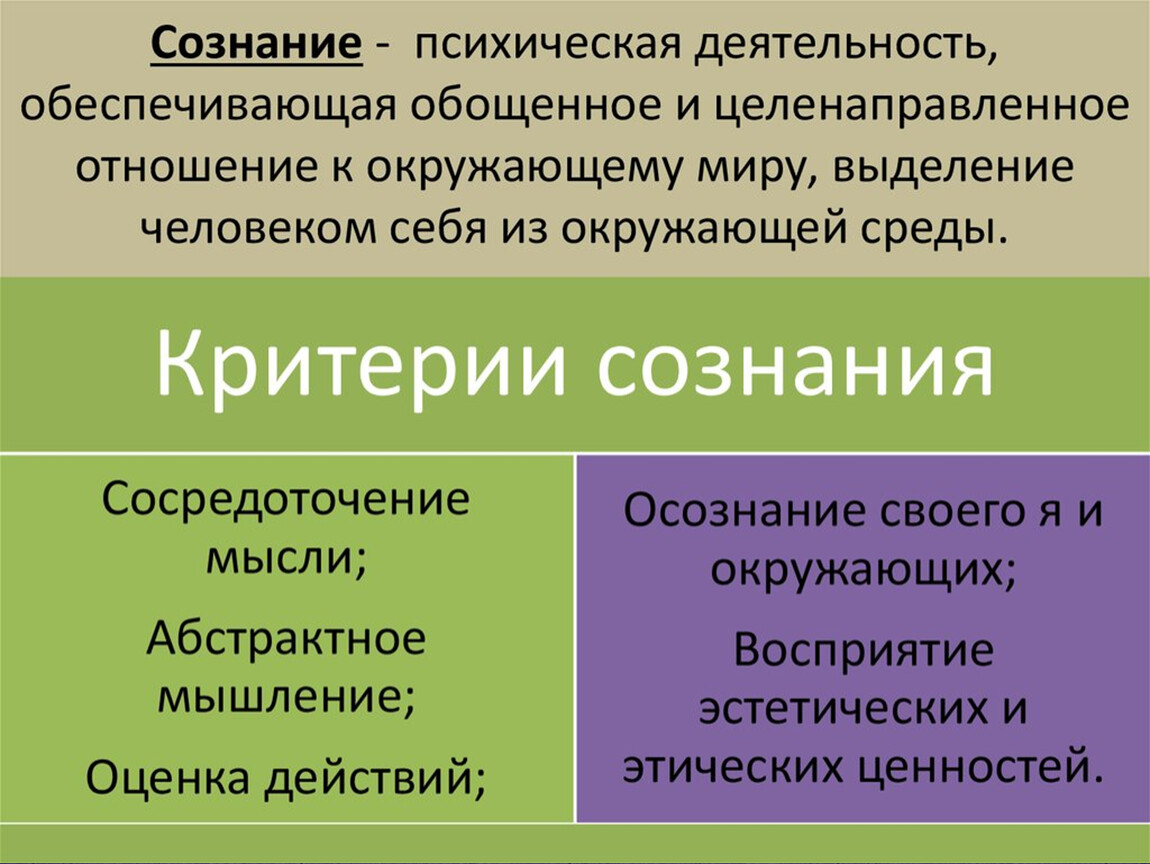 Сознание - психическая деятельность, обеспечивающая обощенное и целенаправленное отношение к окружающему миру, выделение человеком себя из окружающей среды.

Критерии сознания

Сосредоточение мысли;

Абстрактное мышление;

Оценка действий;

Осознание своего я и окружающих;

Восприятие эстетических и этических ценностей.